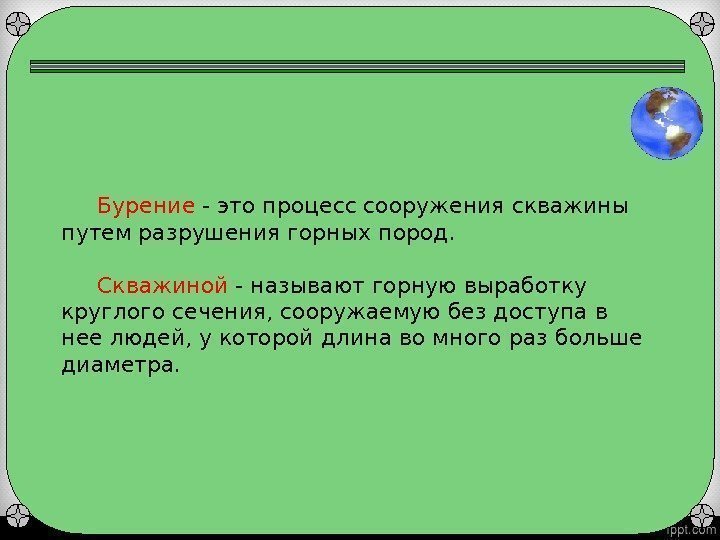 Бурение - это процесс сооружения скважины путем разрушения горных пород.

Скважиной - называют горную выработку круглого сечения, сооружаемую без доступа в нее людей, у которой длина во много раз больше диаметра.

ppt.com